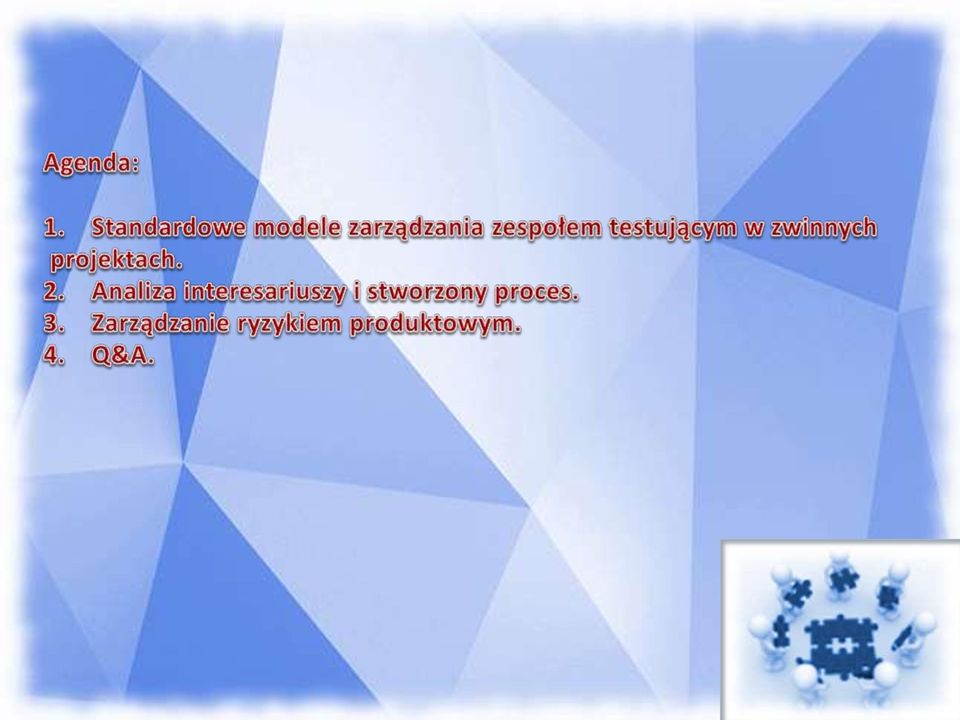 Agenda:

1. Standardowe modele zarządzania zespołem testującym w zwinnych projektach.
2. Analiza interesariuszy i stworzony proces.
3. Zarządzanie ryzykiem produktowym.
4. Q&A.